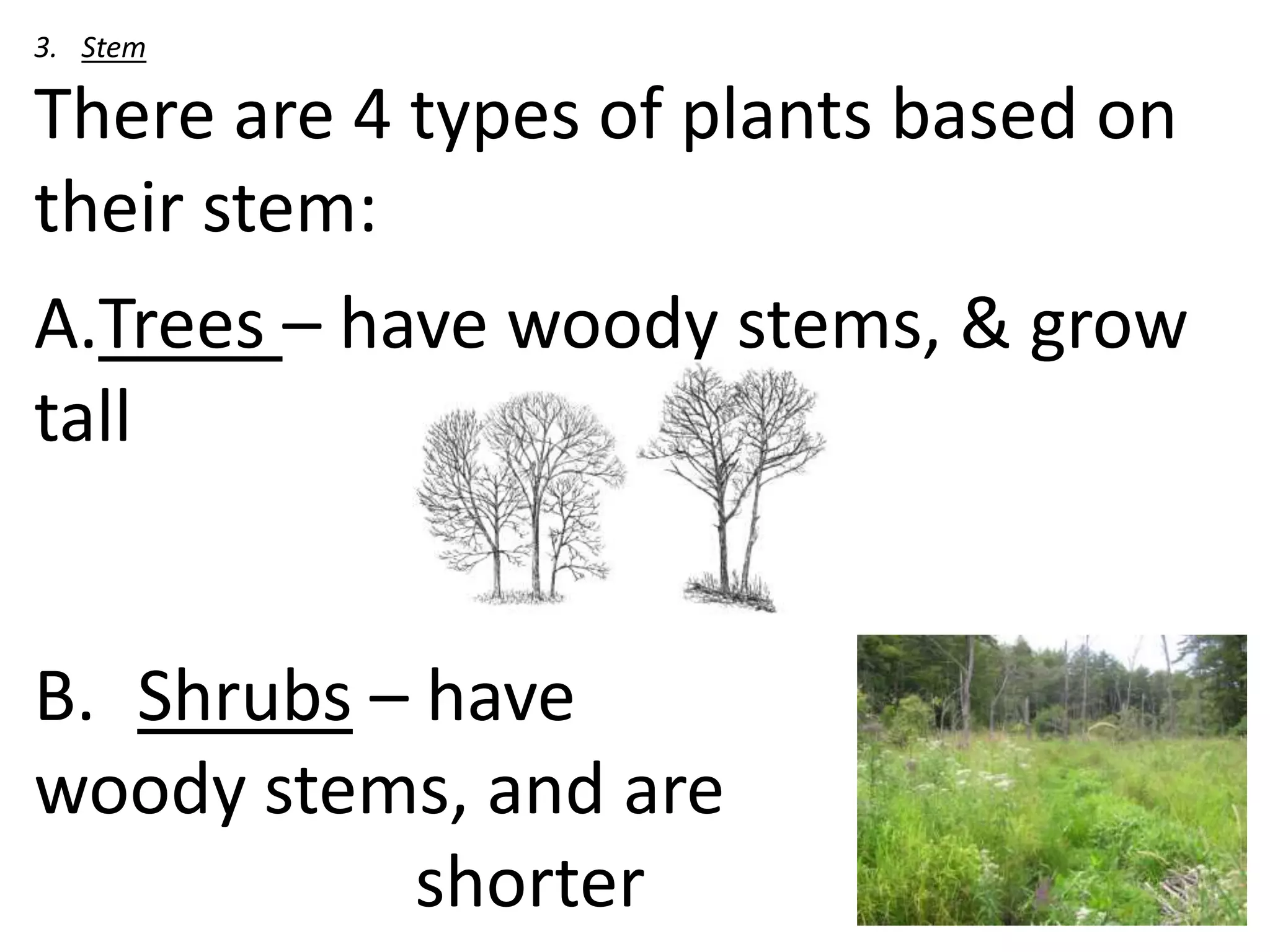 3. Stem

There are 4 types of plants based on their stem:

A. Trees – have woody stems, & grow tall

B. Shrubs – have woody stems, and are shorter